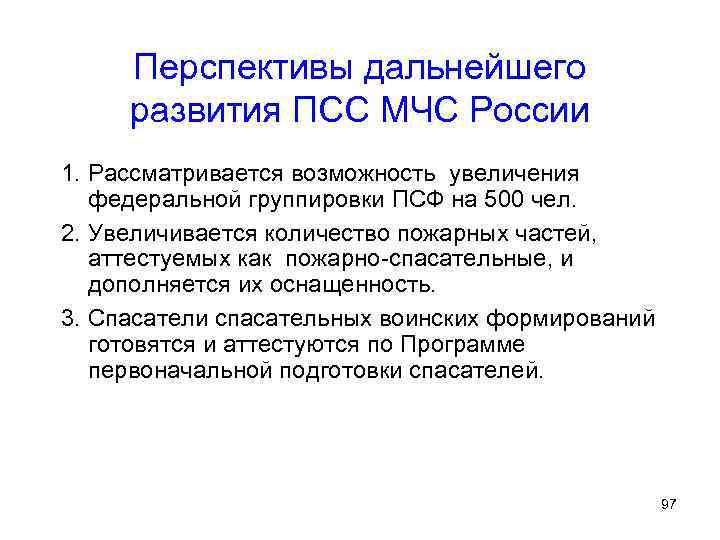 Перспективы дальнейшего развития ПСС МЧС России

1. Рассматривается возможность увеличения федеральной группировки ПСФ на 500 чел.

2. Увеличивается количество пожарных частей, аттестуемых как пожарно-спасательные, и дополняется их оснащенность.

3. Спасатели спасательных воинских формирований готовятся и аттестуются по Программе первоначальной подготовки спасателей.

97